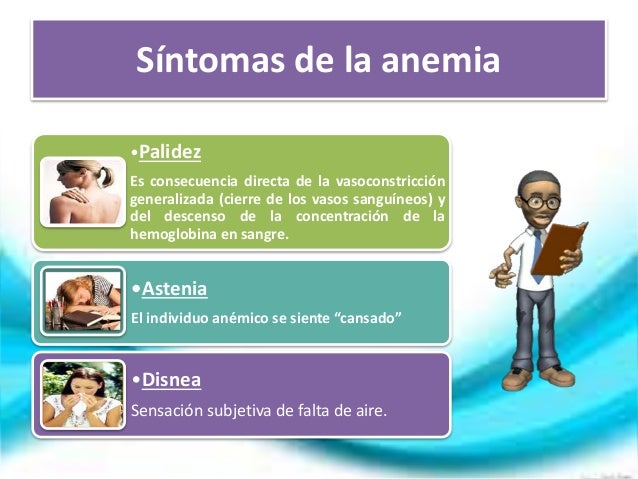 Síntomas de la anemia

•Palidez

Es consecuencia directa de la vasoconstricción generalizada (cierre de los vasos sanguíneos) y del descenso de la concentración de la hemoglobina en sangre.

•Astenia

El individuo anémico se siente “cansado”

•Disnea

Sensación subjetiva de falta de aire.